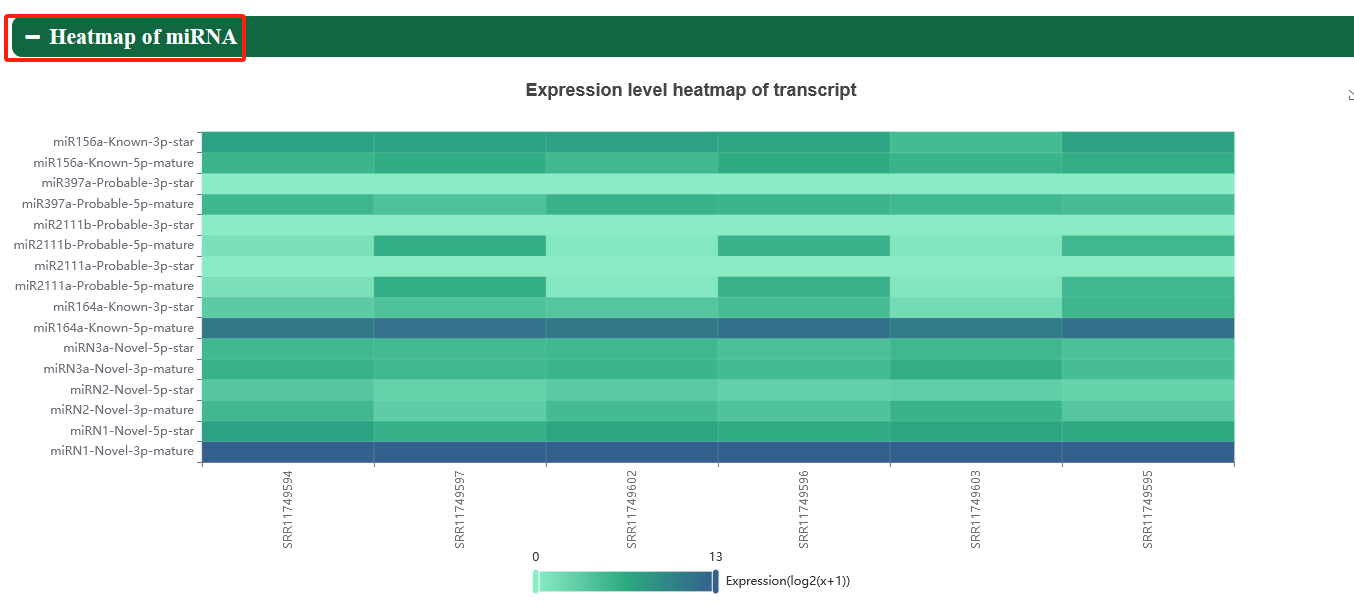 − Heatmap of miRNA

Expression level heatmap of transcript

miR156a-Known-3p-star
miR156a-Known-5p-mature
miR397a-Probable-3p-star
miR397a-Probable-5p-mature
miR2111b-Probable-3p-star
miR2111b-Probable-5p-mature
miR2111a-Probable-3p-star
miR2111a-Probable-5p-mature
miR164a-Known-3p-star
miR164a-Known-5p-mature
miRN3a-Novel-5p-star
miRN3a-Novel-3p-mature
miRN2-Novel-5p-star
miRN2-Novel-3p-mature
miRN1-Novel-5p-star
miRN1-Novel-3p-mature

SRR11749594
SRR11749597
SRR11749602
SRR11749596
SRR11749603
SRR11749595

0
13
Expression(log2(x+1))